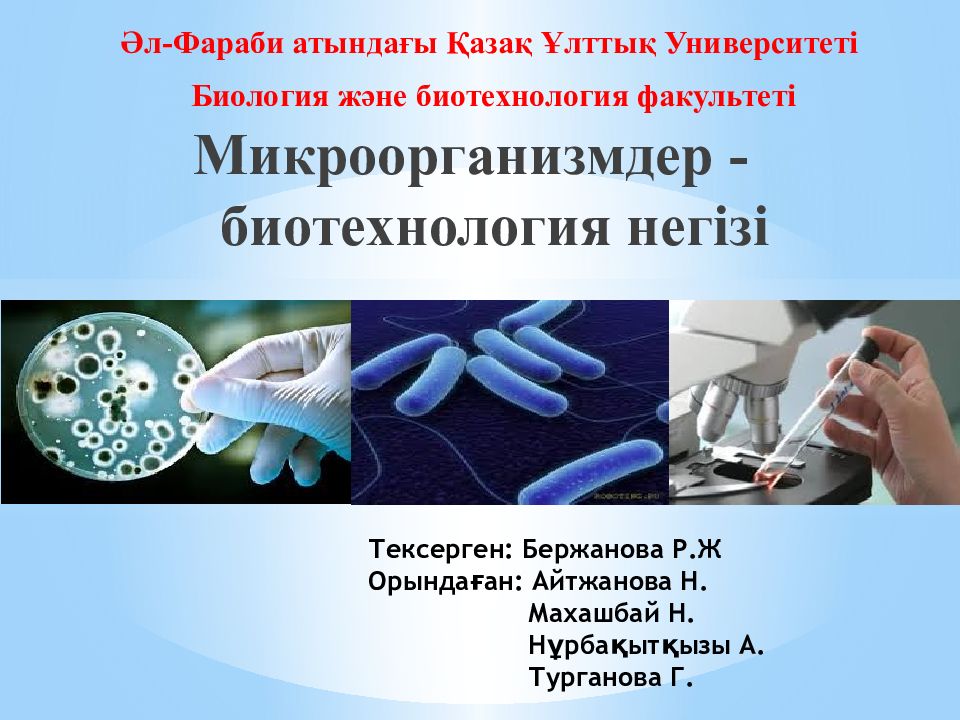 Әл-Фараби атындағы Қазақ Ұлттық Университеті

Биология және биотехнология факультеті

Микроорганизмдер - биотехнология негізі

Тексерген: Бержанова Р.Ж
Орындаған: Айтжанова Н.
Махашбай Н.
Нұрбақытқызы А.
Турганова Г.